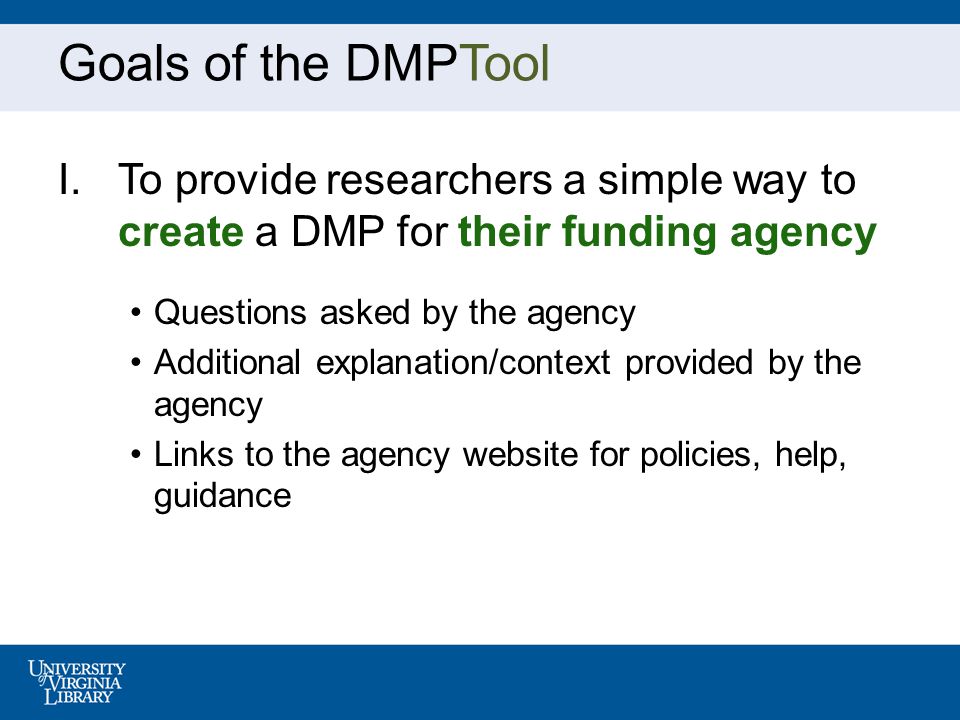 Goals of the DMPTool

I. To provide researchers a simple way to create a DMP for their funding agency

• Questions asked by the agency
• Additional explanation/context provided by the agency
• Links to the agency website for policies, help, guidance

UNIVERSITY of VIRGINIA LIBRARY